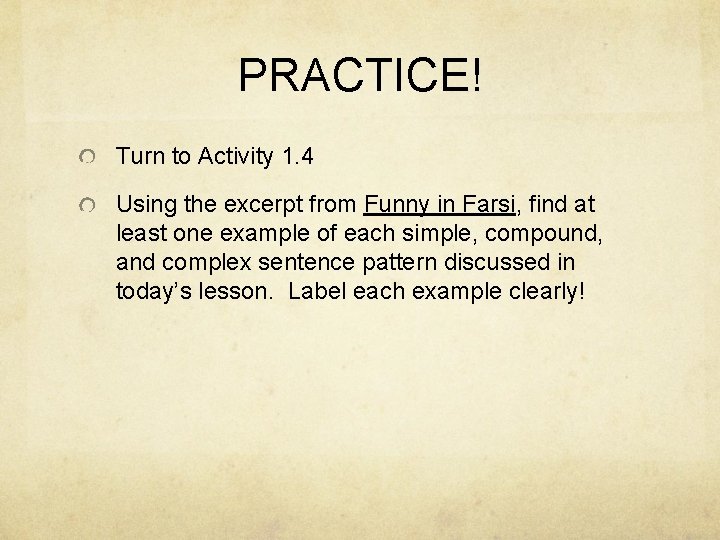 PRACTICE!

Turn to Activity 1.4

Using the excerpt from Funny in Farsi, find at least one example of each simple, compound, and complex sentence pattern discussed in today's lesson.  Label each example clearly!